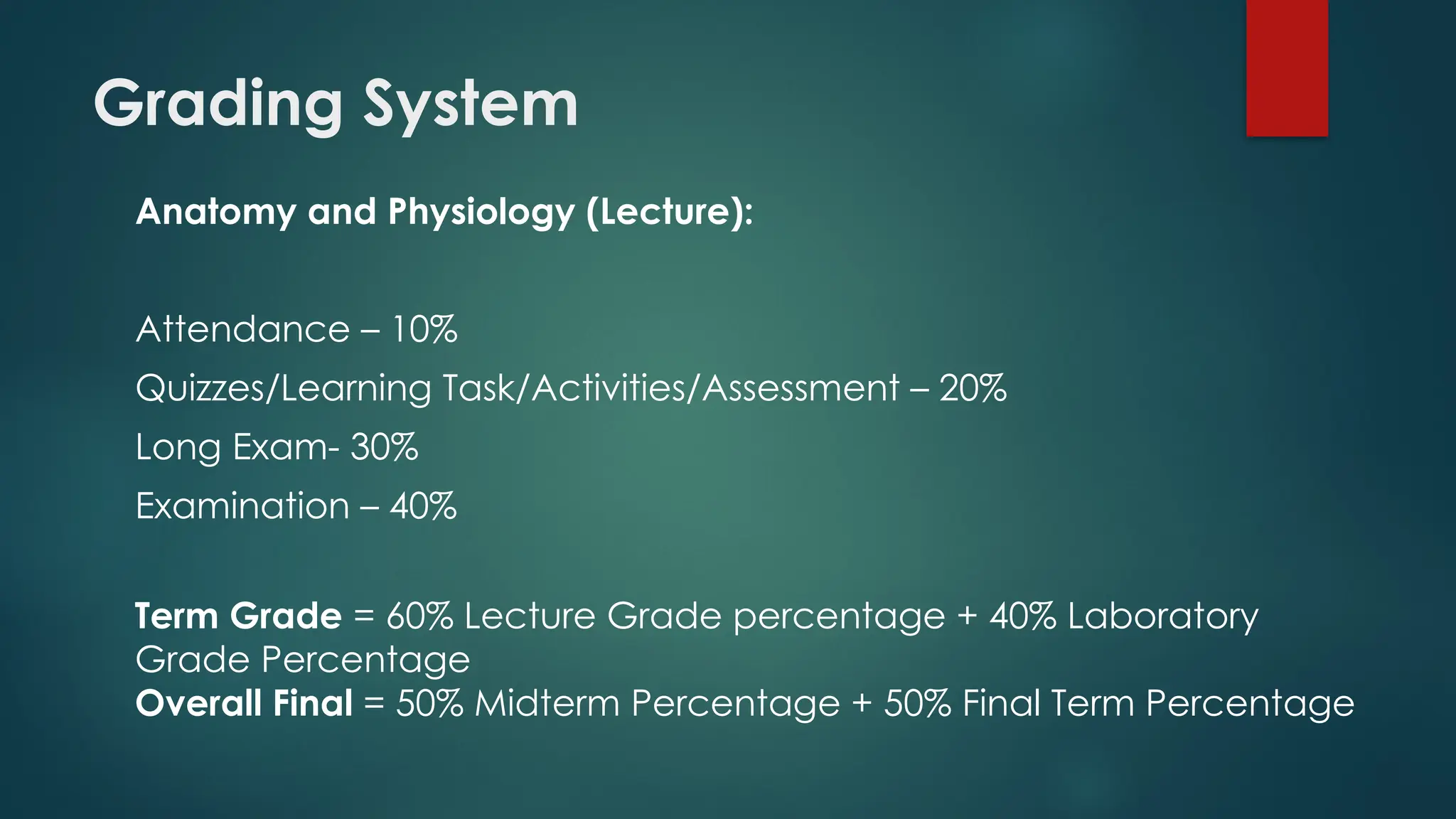 Grading System

Anatomy and Physiology (Lecture):

Attendance – 10%

Quizzes/Learning Task/Activities/Assessment – 20%

Long Exam- 30%

Examination – 40%

Term Grade = 60% Lecture Grade percentage + 40% Laboratory Grade Percentage
Overall Final = 50% Midterm Percentage + 50% Final Term Percentage